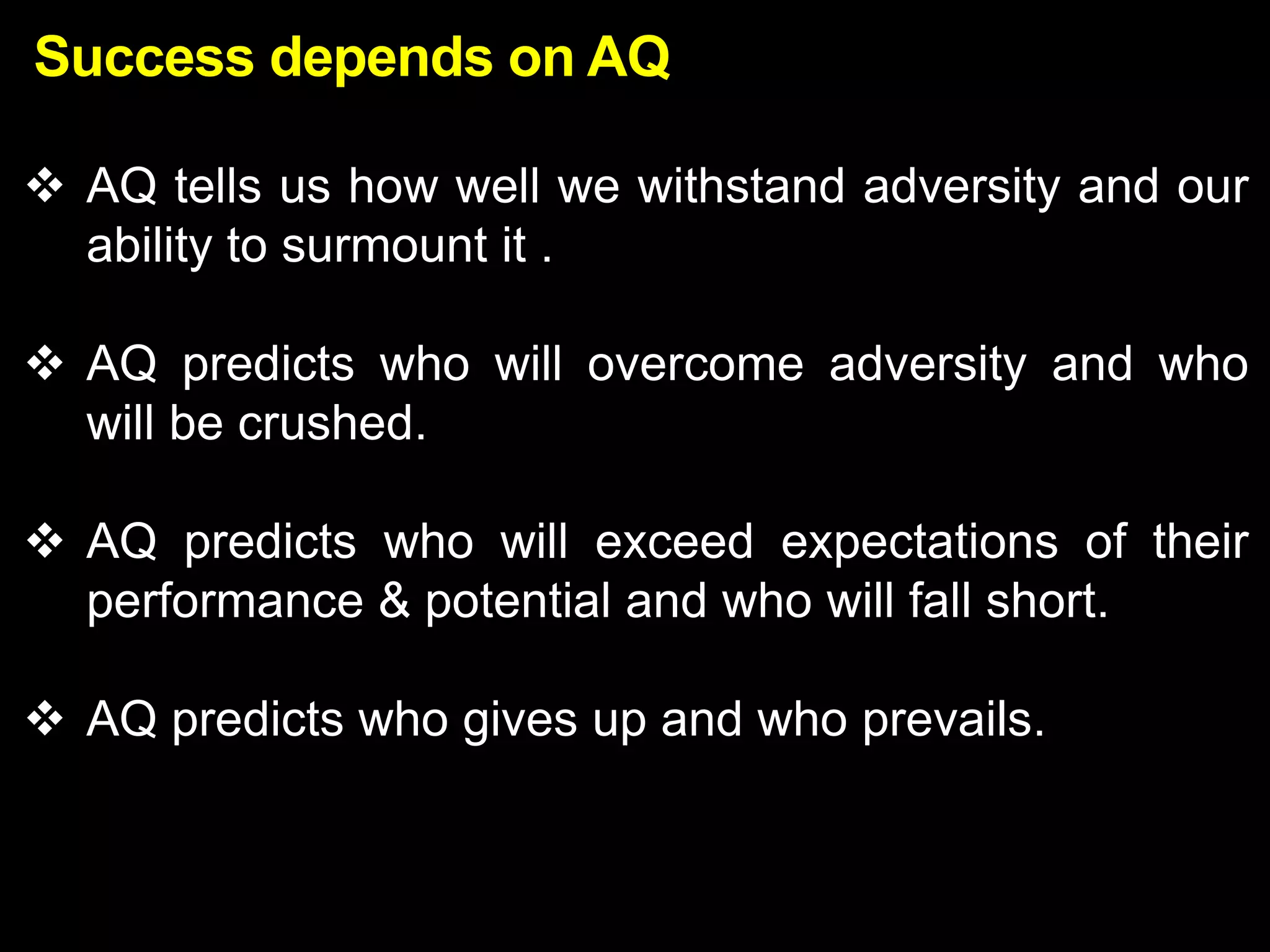 Success depends on AQ

❖ AQ tells us how well we withstand adversity and our ability to surmount it .

❖ AQ predicts who will overcome adversity and who will be crushed.

❖ AQ predicts who will exceed expectations of their performance & potential and who will fall short.

❖ AQ predicts who gives up and who prevails.